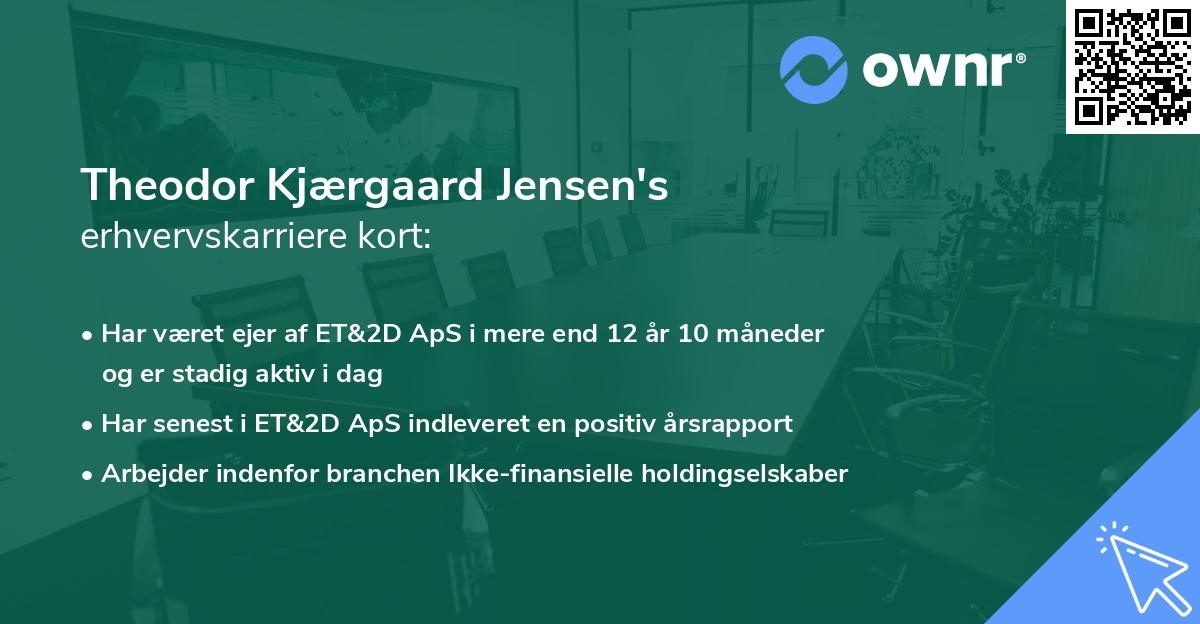 ownr®

Theodor Kjærgaard Jensen's
erhvervskarriere kort:

• Har været ejer af ET&2D ApS i mere end 12 år 10 måneder og er stadig aktiv i dag
• Har senest i ET&2D ApS indleveret en positiv årsrapport
• Arbejder indenfor branchen Ikke-finansielle holdingselskaber